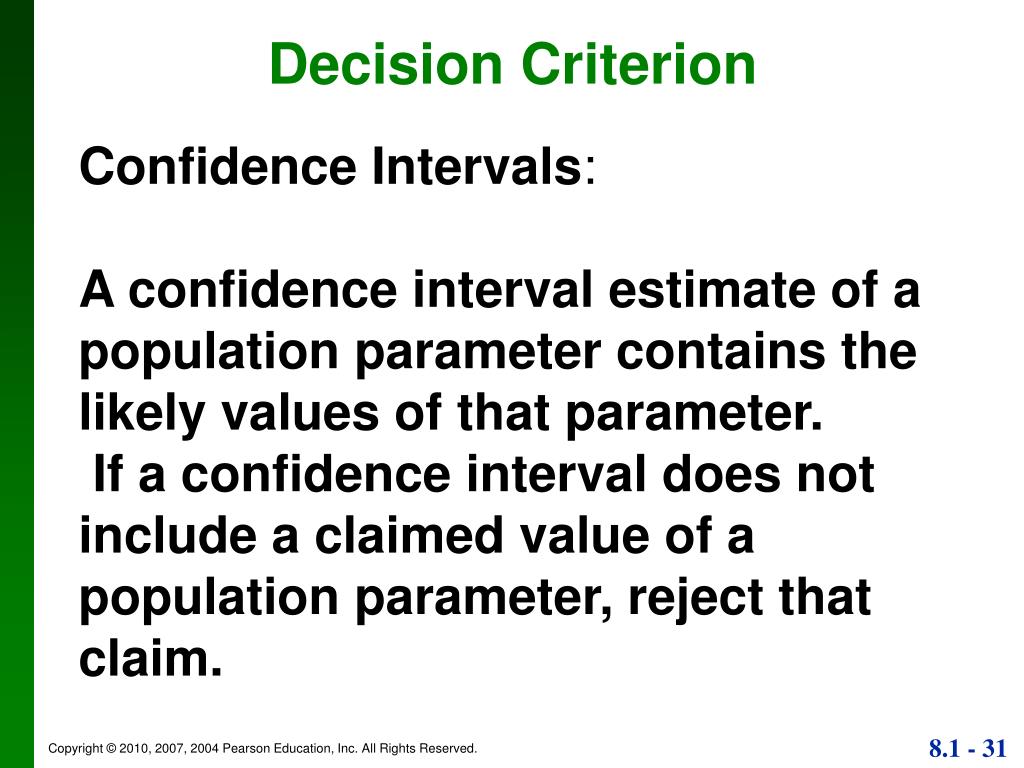 Decision Criterion

Confidence Intervals:

A confidence interval estimate of a population parameter contains the likely values of that parameter.
If a confidence interval does not include a claimed value of a population parameter, reject that claim.

Copyright © 2010, 2007, 2004 Pearson Education, Inc. All Rights Reserved.

8.1 - 31